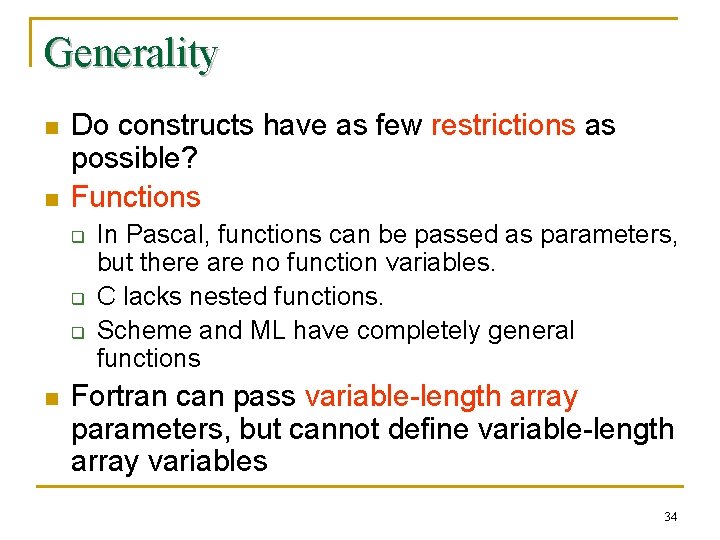 Generality

Do constructs have as few restrictions as possible?

Functions

In Pascal, functions can be passed as parameters, but there are no function variables.

C lacks nested functions.

Scheme and ML have completely general functions

Fortran can pass variable-length array parameters, but cannot define variable-length array variables

34